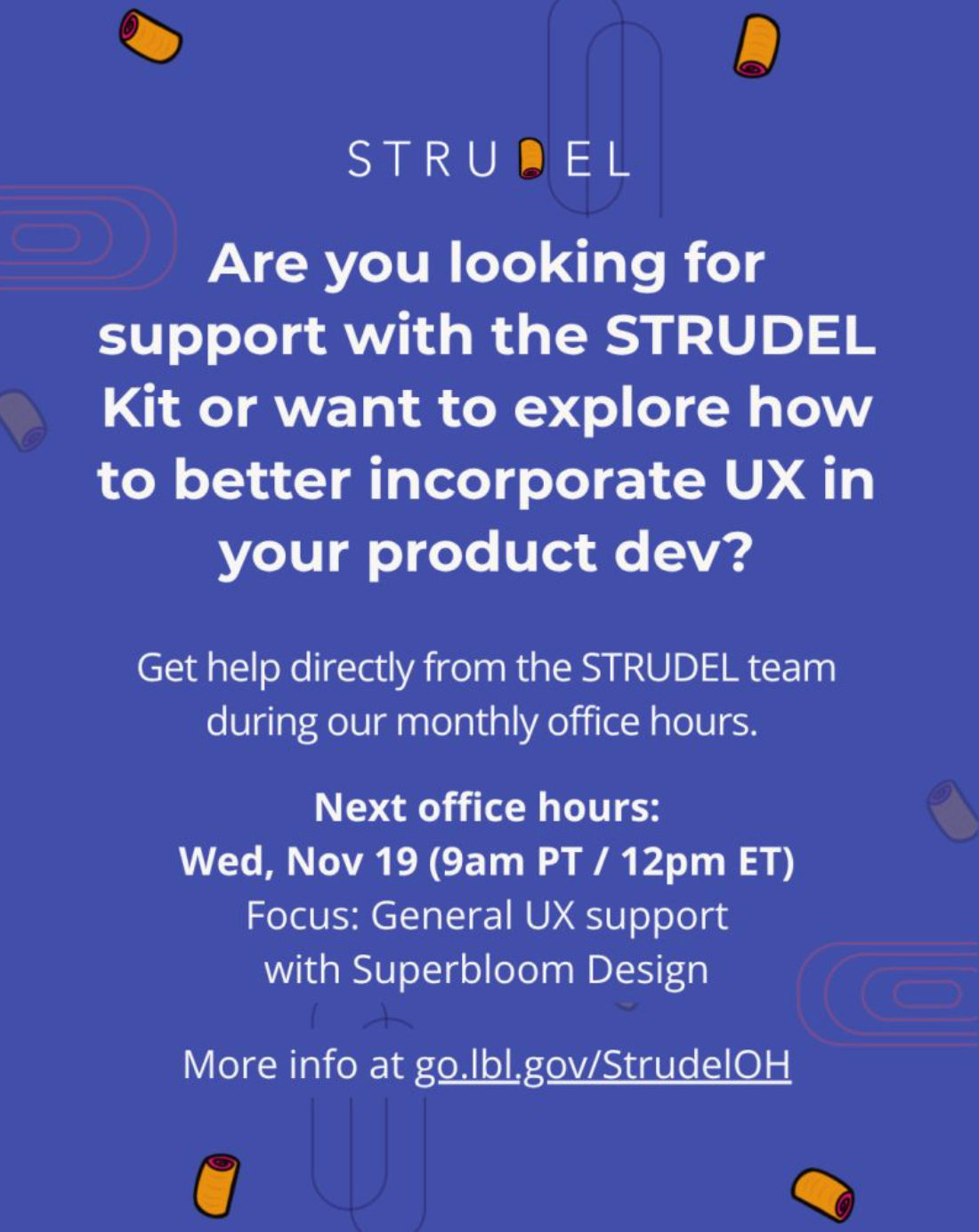 STRUDEL

Are you looking for support with the STRUDEL Kit or want to explore how to better incorporate UX in your product dev?

Get help directly from the STRUDEL team during our monthly office hours.

Next office hours:
Wed, Nov 19 (9am PT / 12pm ET)
Focus: General UX support with Superbloom Design

More info at go.lbl.gov/StrudelOH